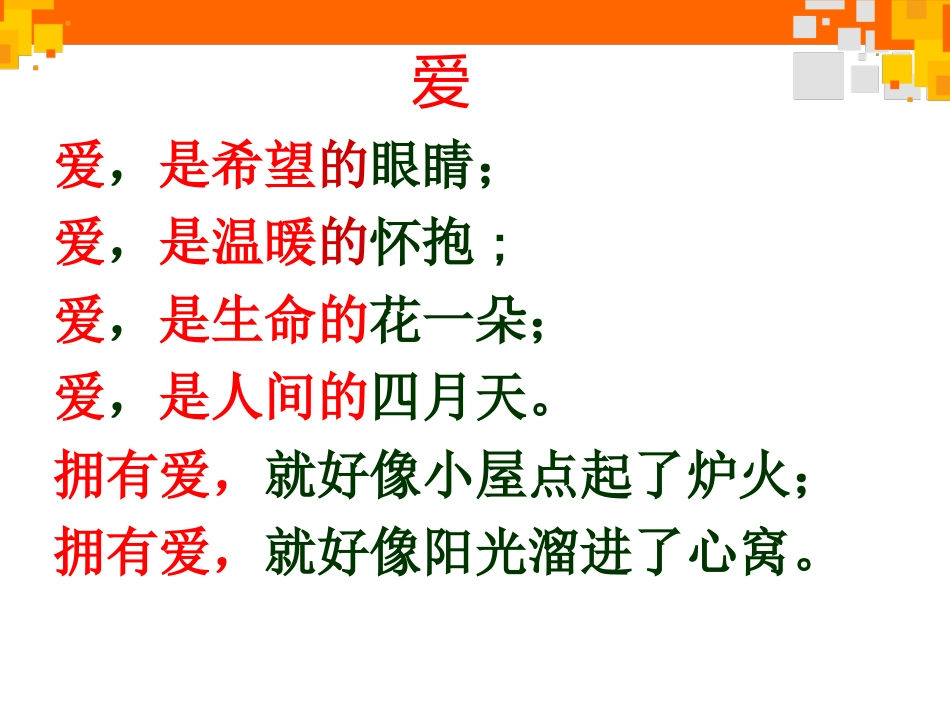 爱

爱，是希望的眼睛；
爱，是温暖的怀抱；
爱，是生命的花一朵；
爱，是人间的四月天。
拥有爱，就好像小屋点起了炉火；
拥有爱，就好像阳光溜进了心窝。